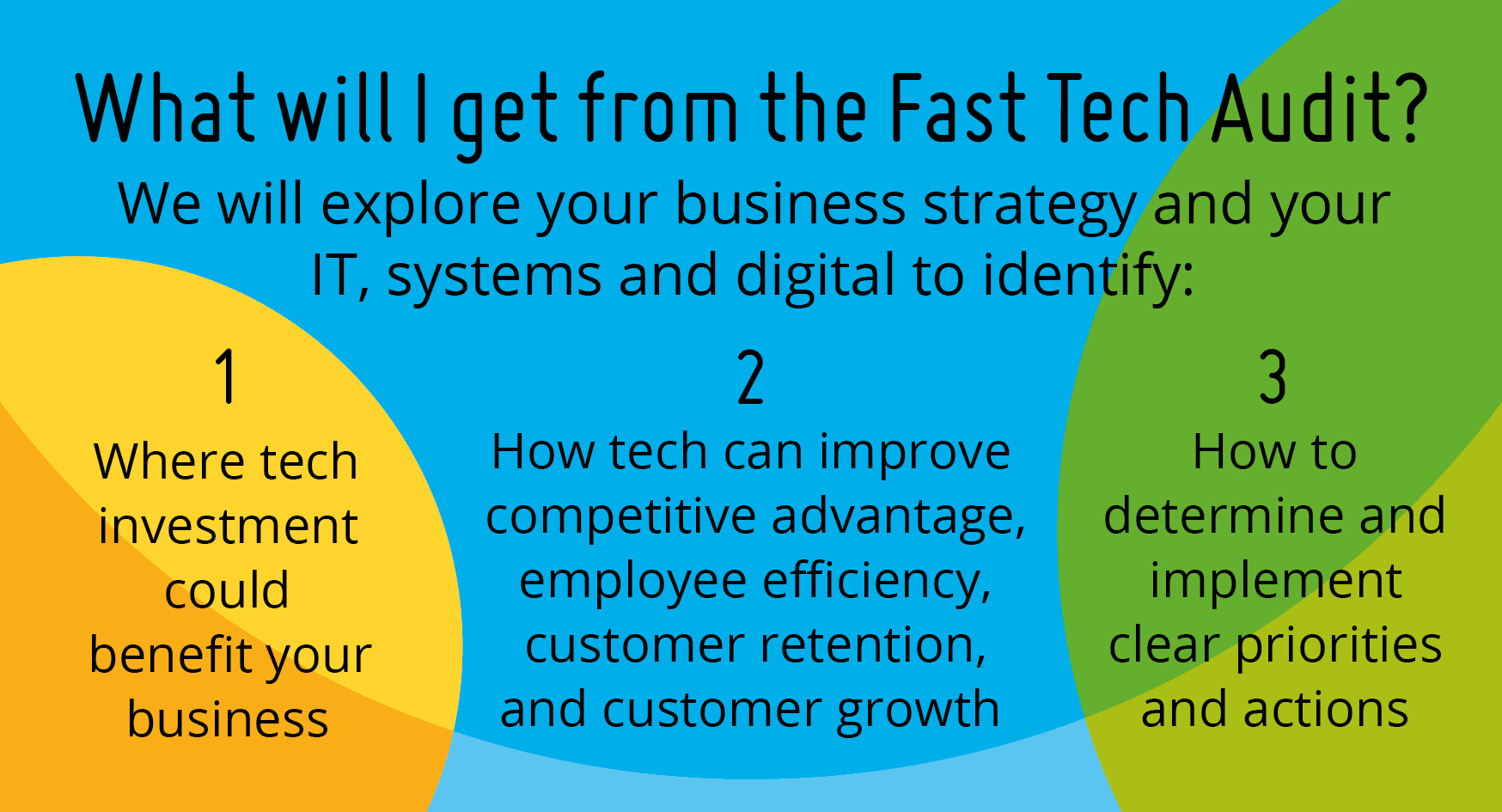 What will I get from the Fast Tech Audit?

We will explore your business strategy and your IT, systems and digital to identify:

1

Where tech investment could benefit your business

2

How tech can improve competitive advantage, employee efficiency, customer retention, and customer growth

3

How to determine and implement clear priorities and actions